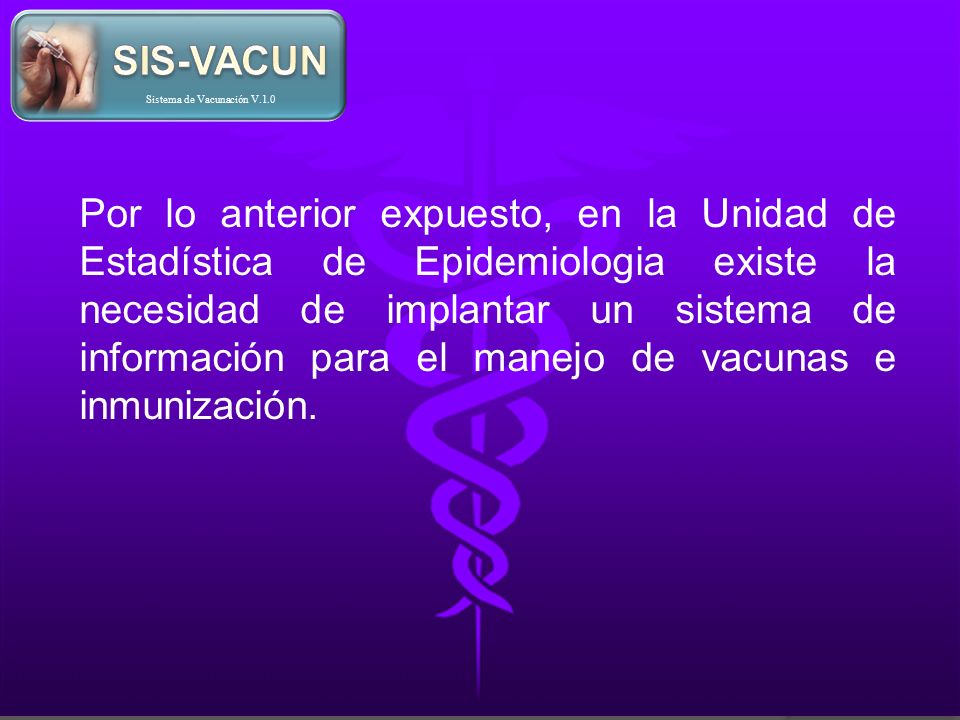 SIS-VACUN
Sistema de Vacunación V.1.0

Por lo anterior expuesto, en la Unidad de Estadística de Epidemiologia existe la necesidad de implantar un sistema de información para el manejo de vacunas e inmunización.